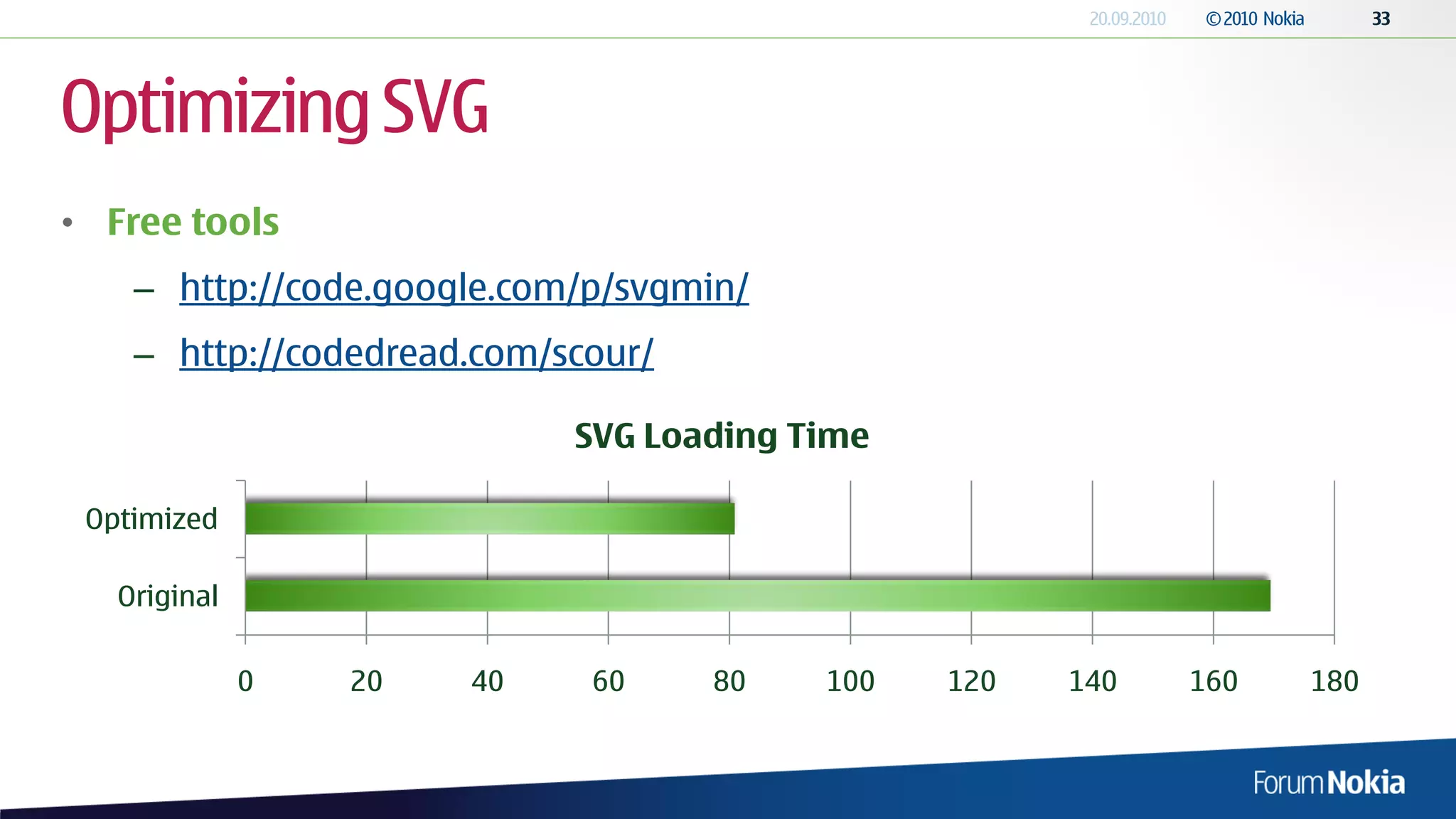 20.09.2010 © 2010 Nokia 33

Optimizing SVG

• Free tools
– http://code.google.com/p/svgmin/
– http://codedread.com/scour/

SVG Loading Time

Optimized
Original

0 20 40 60 80 100 120 140 160 180

Forum Nokia